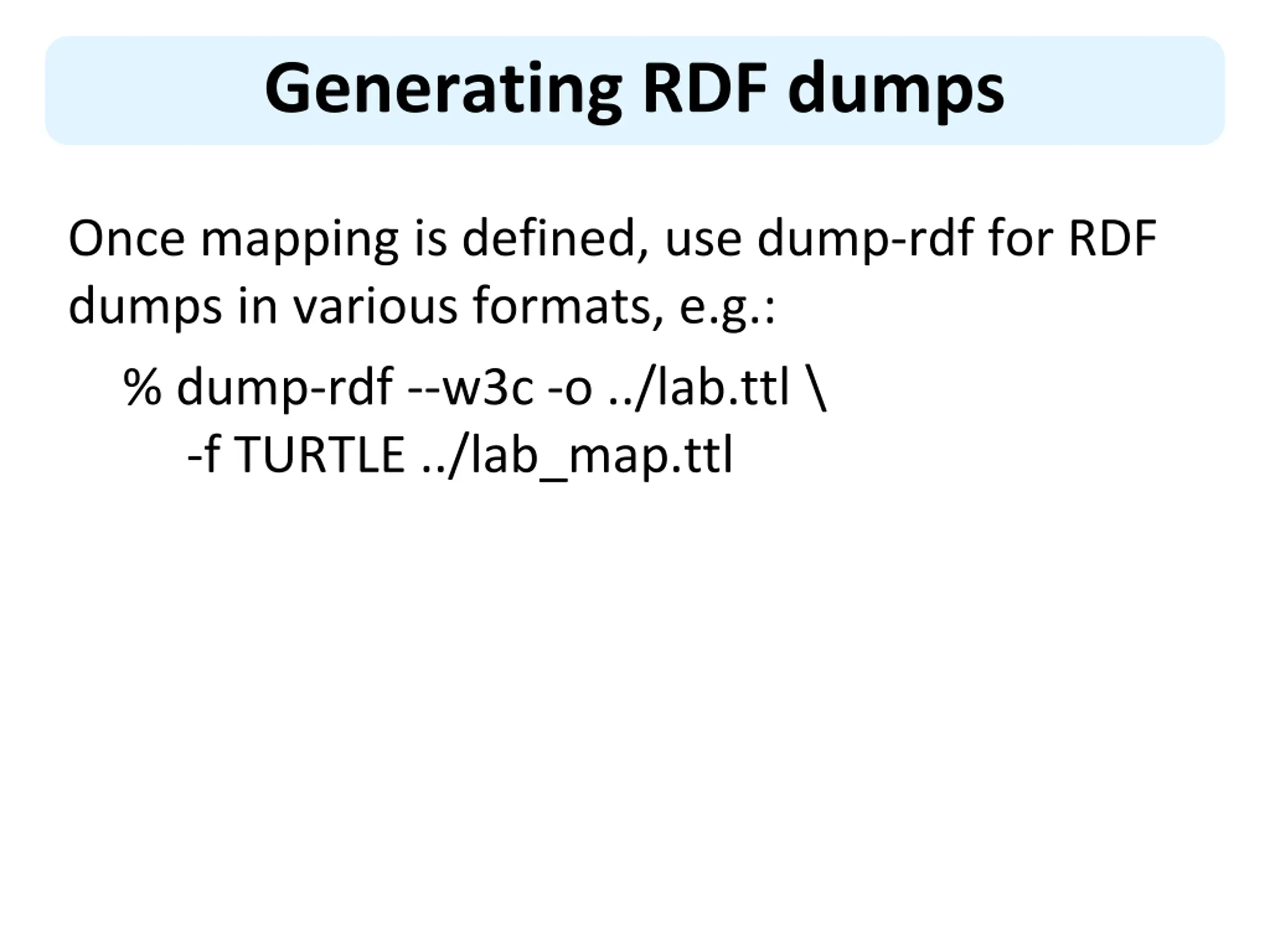 Generating RDF dumps

Once mapping is defined, use dump-rdf for RDF dumps in various formats, e.g.:

% dump-rdf --w3c -o ../lab.ttl \
-f TURTLE ../lab_map.ttl